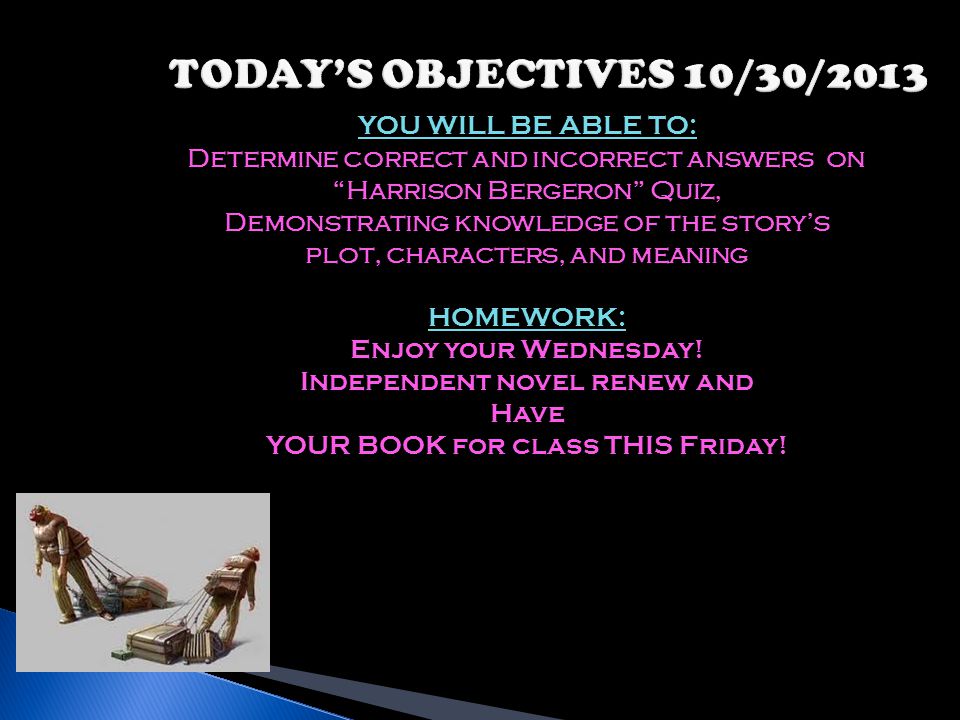 TODAY'S OBJECTIVES 10/30/2013

YOU WILL BE ABLE TO:
Determine correct and incorrect answers on "Harrison Bergeron" Quiz, Demonstrating knowledge of the story's plot, characters, and meaning

HOMEWORK:
Enjoy your Wednesday!
Independent novel renew and Have
YOUR BOOK for class THIS Friday!